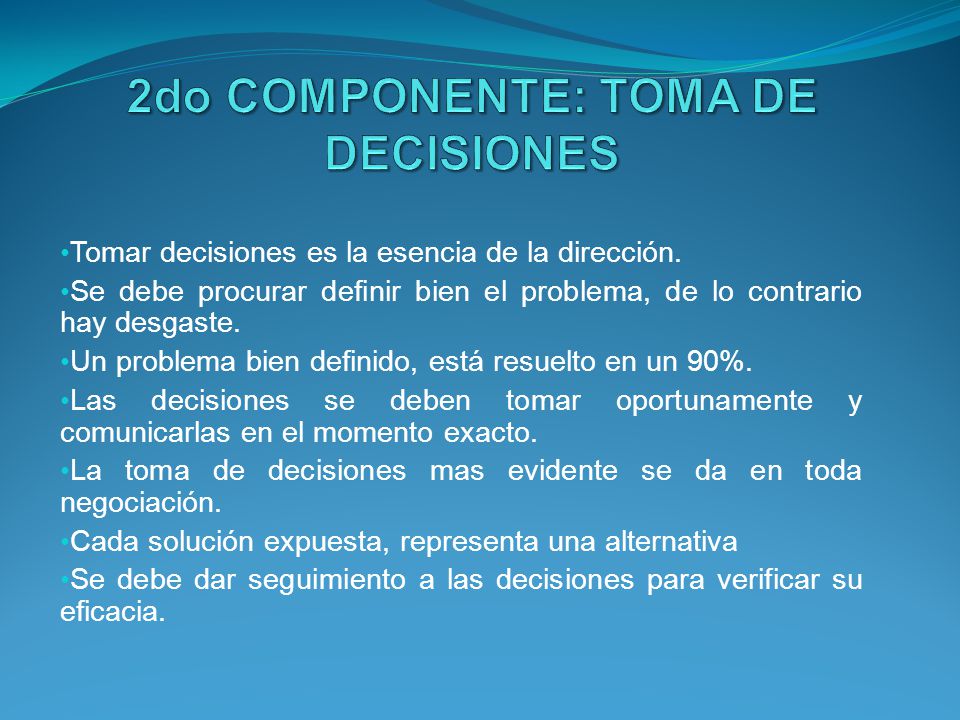 2do COMPONENTE: TOMA DE DECISIONES

•Tomar decisiones es la esencia de la dirección.

•Se debe procurar definir bien el problema, de lo contrario hay desgaste.

•Un problema bien definido, está resuelto en un 90%.

•Las decisiones se deben tomar oportunamente y comunicarlas en el momento exacto.

•La toma de decisiones mas evidente se da en toda negociación.

•Cada solución expuesta, representa una alternativa

•Se debe dar seguimiento a las decisiones para verificar su eficacia.